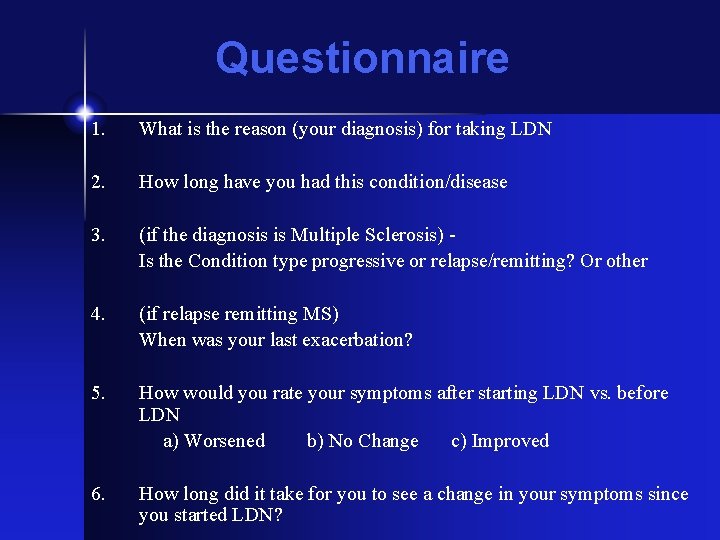 Questionnaire

1. What is the reason (your diagnosis) for taking LDN

2. How long have you had this condition/disease

3. (if the diagnosis is Multiple Sclerosis) -
Is the Condition type progressive or relapse/remitting? Or other

4. (if relapse remitting MS)
When was your last exacerbation?

5. How would you rate your symptoms after starting LDN vs. before LDN
a) Worsened b) No Change c) Improved

6. How long did it take for you to see a change in your symptoms since you started LDN?